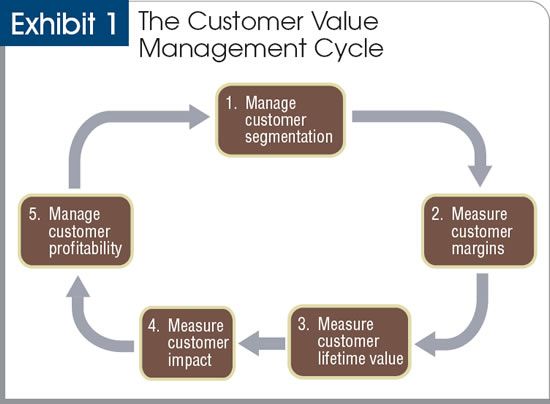 Exhibit 1 The Customer Value Management Cycle

1. Manage customer segmentation

2. Measure customer margins

3. Measure customer lifetime value

4. Measure customer impact

5. Manage customer profitability